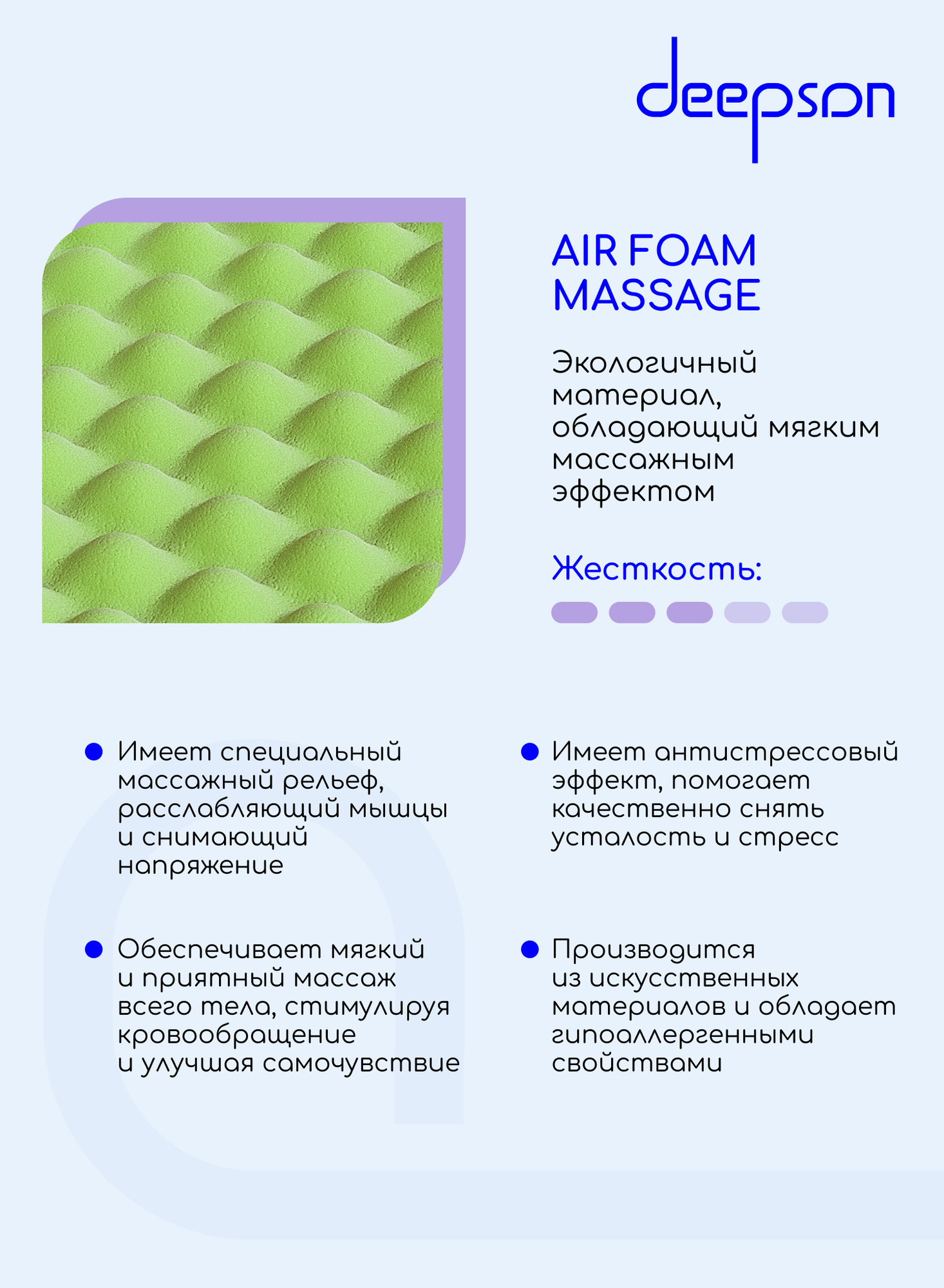 deepson

AIR FOAM MASSAGE

Экологичный материал, обладающий мягким массажным эффектом

Жесткость:

Имеет специальный массажный рельеф, расслабляющий мышцы и снимающий напряжение

Обеспечивает мягкий и приятный массаж всего тела, стимулируя кровообращение и улучшая самочувствие

Имеет антистрессовый эффект, помогает качественно снять усталость и стресс

Производится из искусственных материалов и обладает гипоаллергенными свойствами